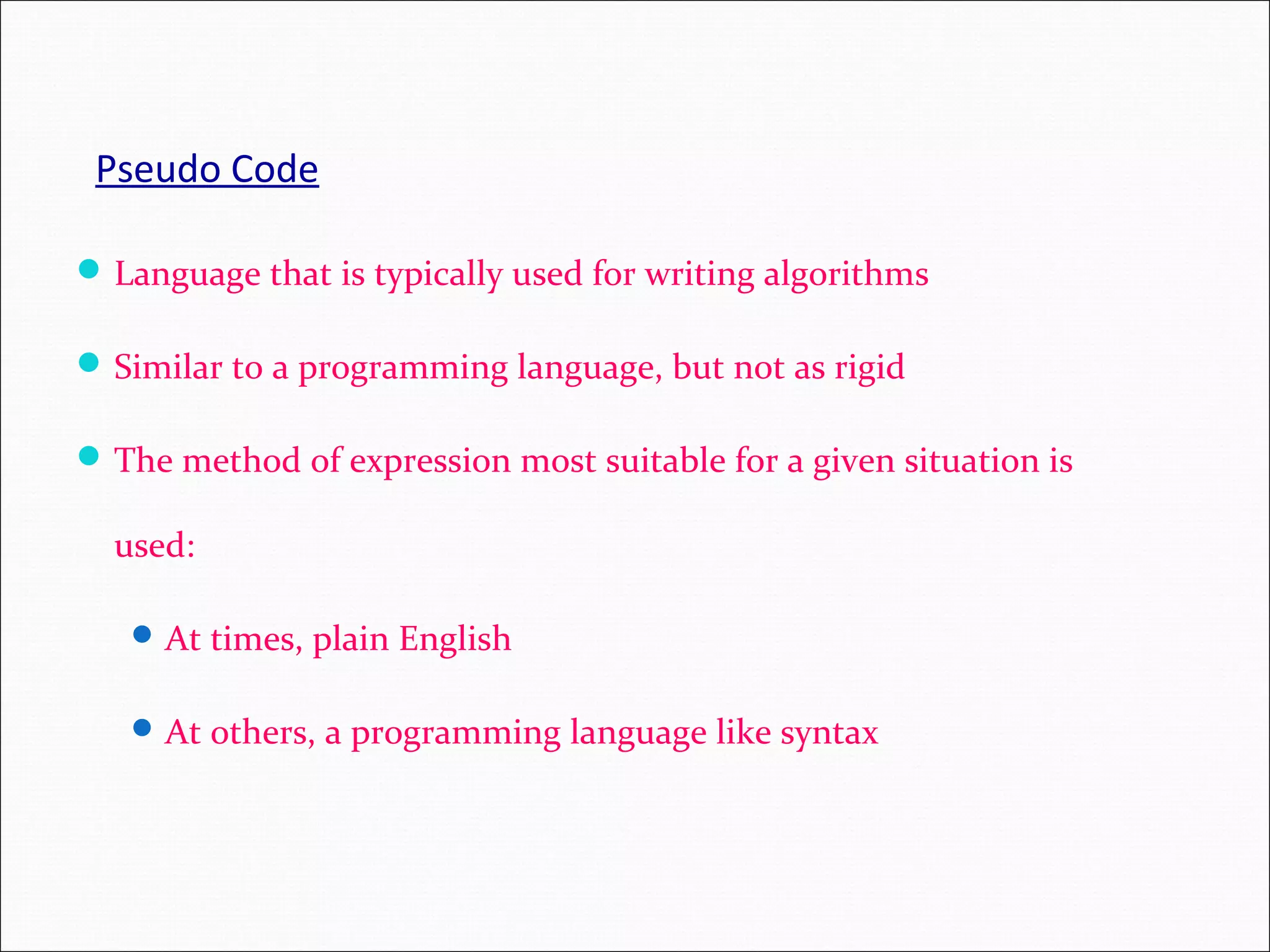 Pseudo Code

- Language that is typically used for writing algorithms
- Similar to a programming language, but not as rigid
- The method of expression most suitable for a given situation is used:
  - At times, plain English
  - At others, a programming language like syntax